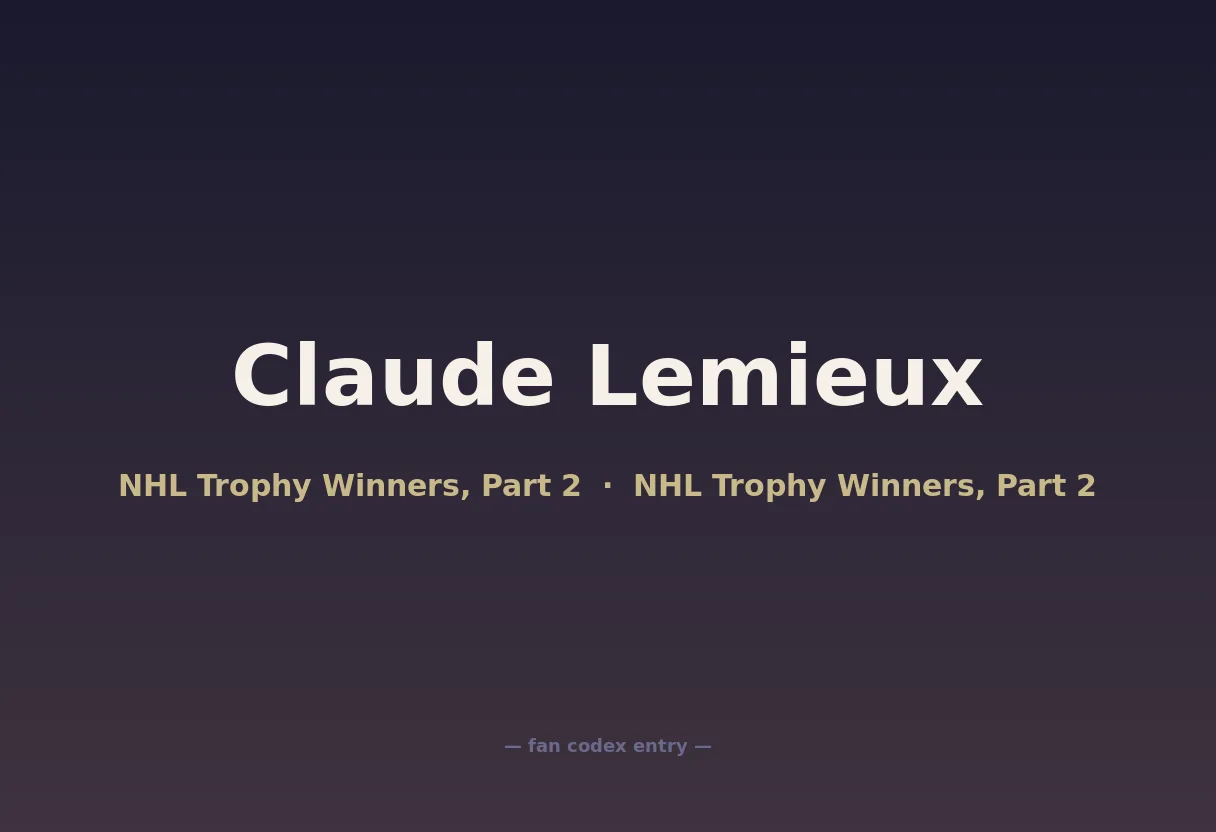 Claude Lemieux

NHL Trophy Winners, Part 2 · NHL Trophy Winners, Part 2

— fan codex entry —